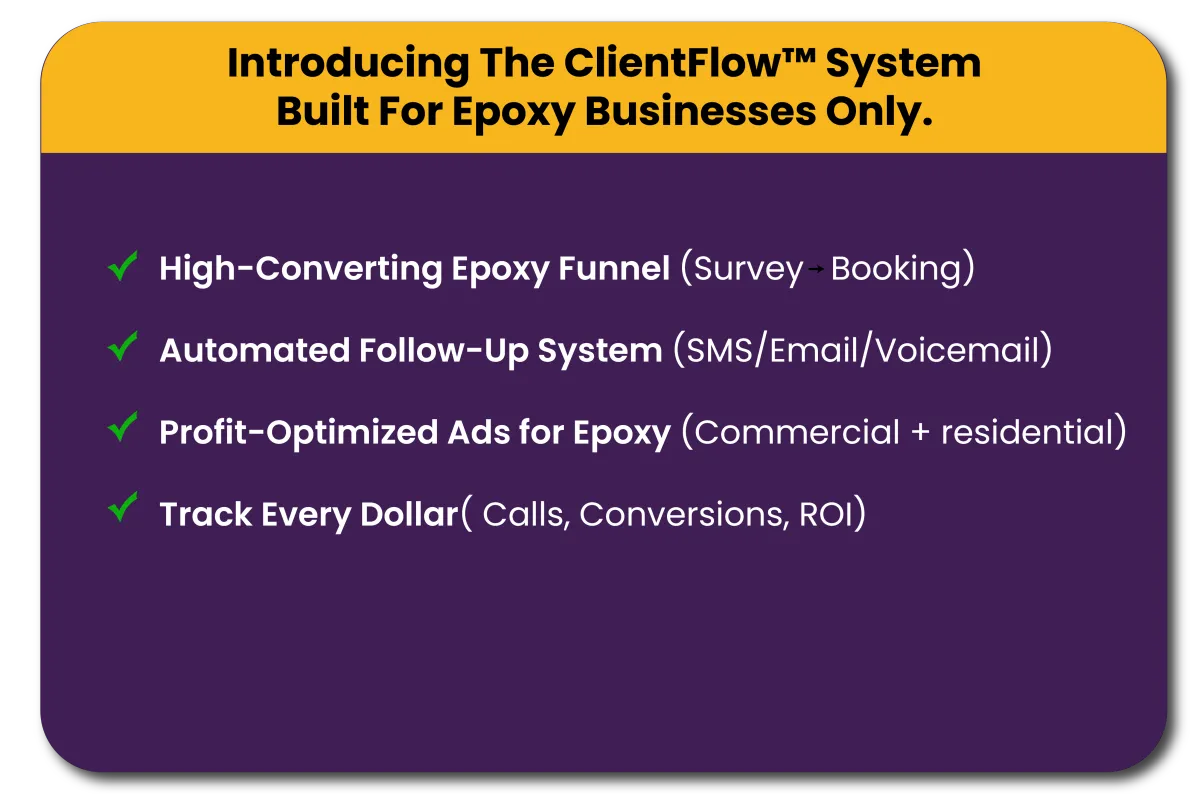 Introducing The ClientFlow™ System
Built For Epoxy Businesses Only.

✓ High-Converting Epoxy Funnel (Survey → Booking)

✓ Automated Follow-Up System (SMS/Email/Voicemail)

✓ Profit-Optimized Ads for Epoxy (Commercial + residential)

✓ Track Every Dollar( Calls, Conversions, ROI)